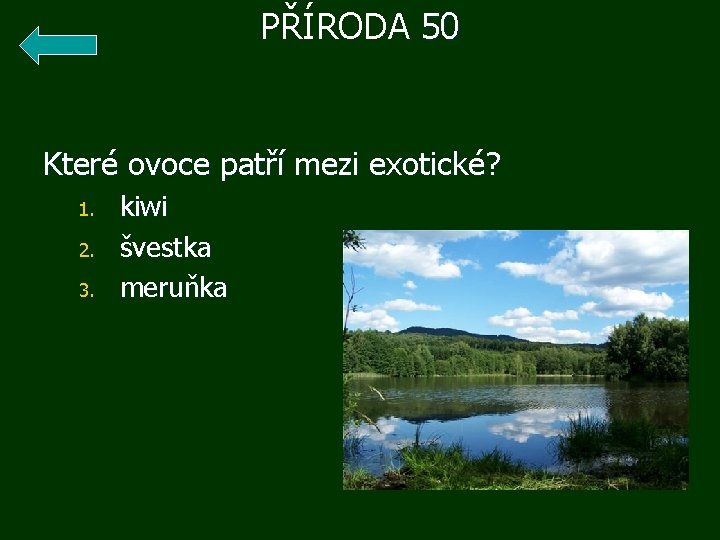 PŘÍRODA 50

Které ovoce patří mezi exotické?

1. kiwi
2. švestka
3. meruňka